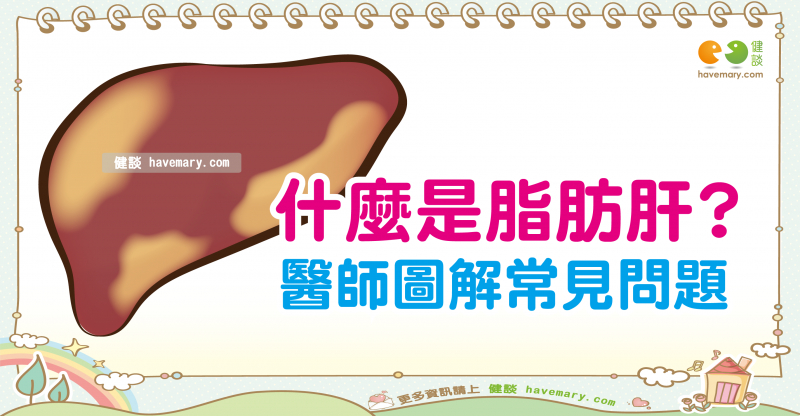 健談
havemary.com

健談 havemary.com

什麼是脂肪肝?
醫師圖解常見問題

更多資訊請上 健談 havemary.com